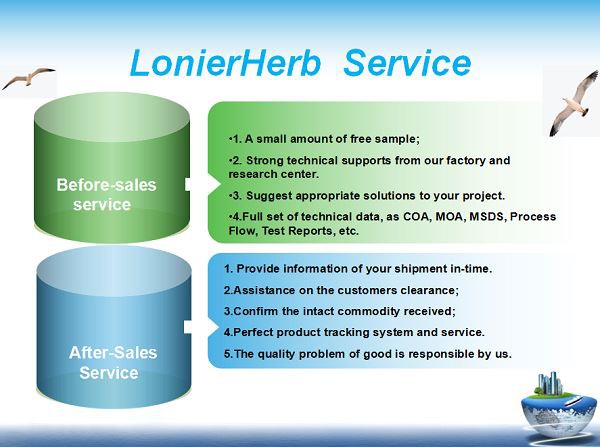 LonierHerb Service

Before-sales service

•1. A small amount of free sample;

•2. Strong technical supports from our factory and research center.

•3. Suggest appropriate solutions to your project.

•4.Full set of technical data, as COA, MOA, MSDS, Process Flow, Test Reports, etc.

After-Sales Service

1. Provide information of your shipment in-time.

2.Assistance on the customers clearance;

3.Confirm the intact commodity received;

4.Perfect product tracking system and service.

5.The quality problem of good is responsible by us.